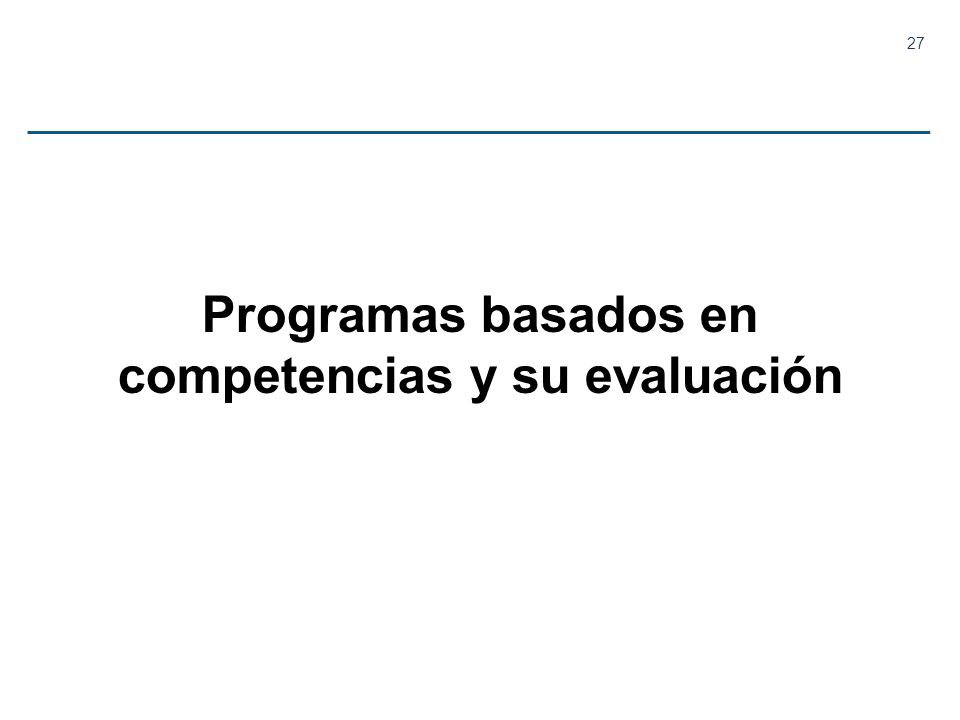 27

Programas basados en competencias y su evaluación